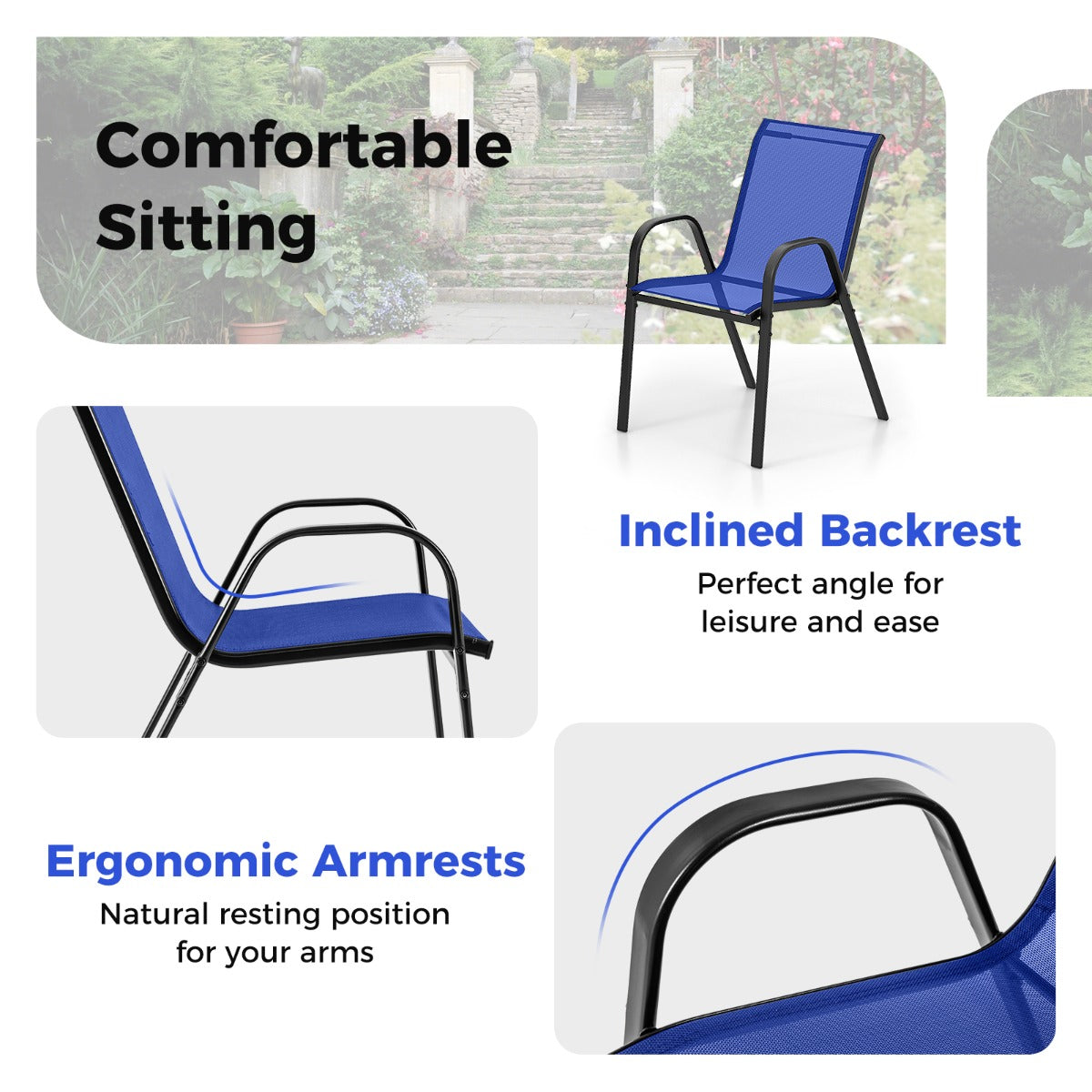 Comfortable Sitting

Inclined Backrest
Perfect angle for leisure and ease

Ergonomic Armrests
Natural resting position for your arms